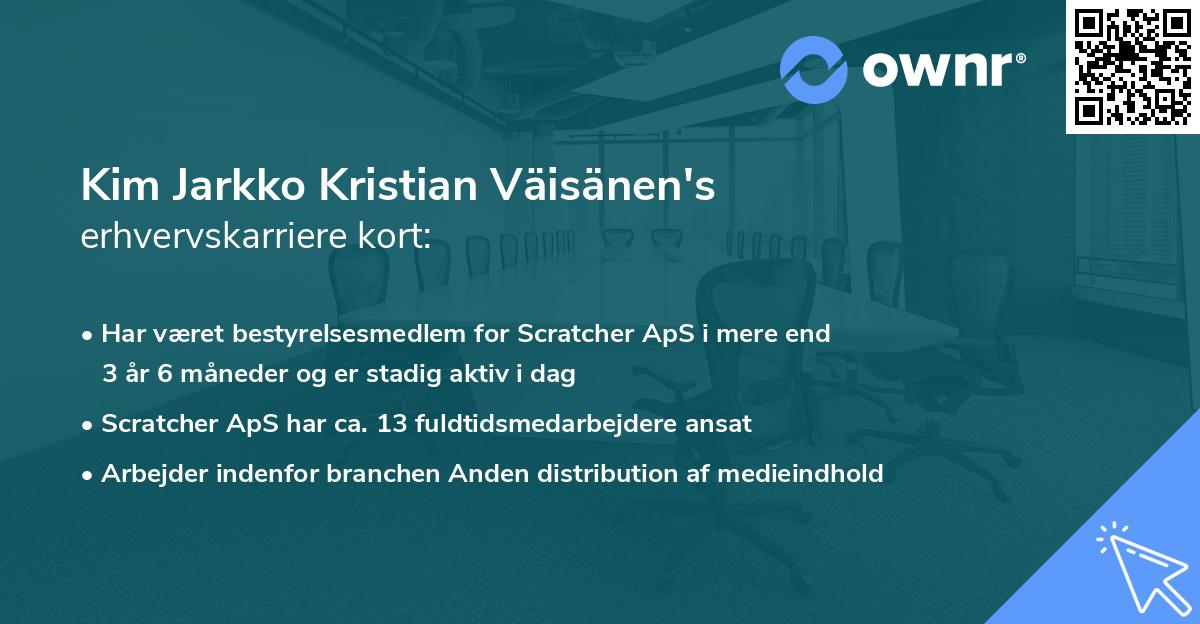 ownr®

Kim Jarkko Kristian Väisänen's
erhvervskarriere kort:

• Har været bestyrelsesmedlem for Scratcher ApS i mere end 3 år 6 måneder og er stadig aktiv i dag

• Scratcher ApS har ca. 13 fuldtidsmedarbejdere ansat

• Arbejder indenfor branchen Anden distribution af medieindhold